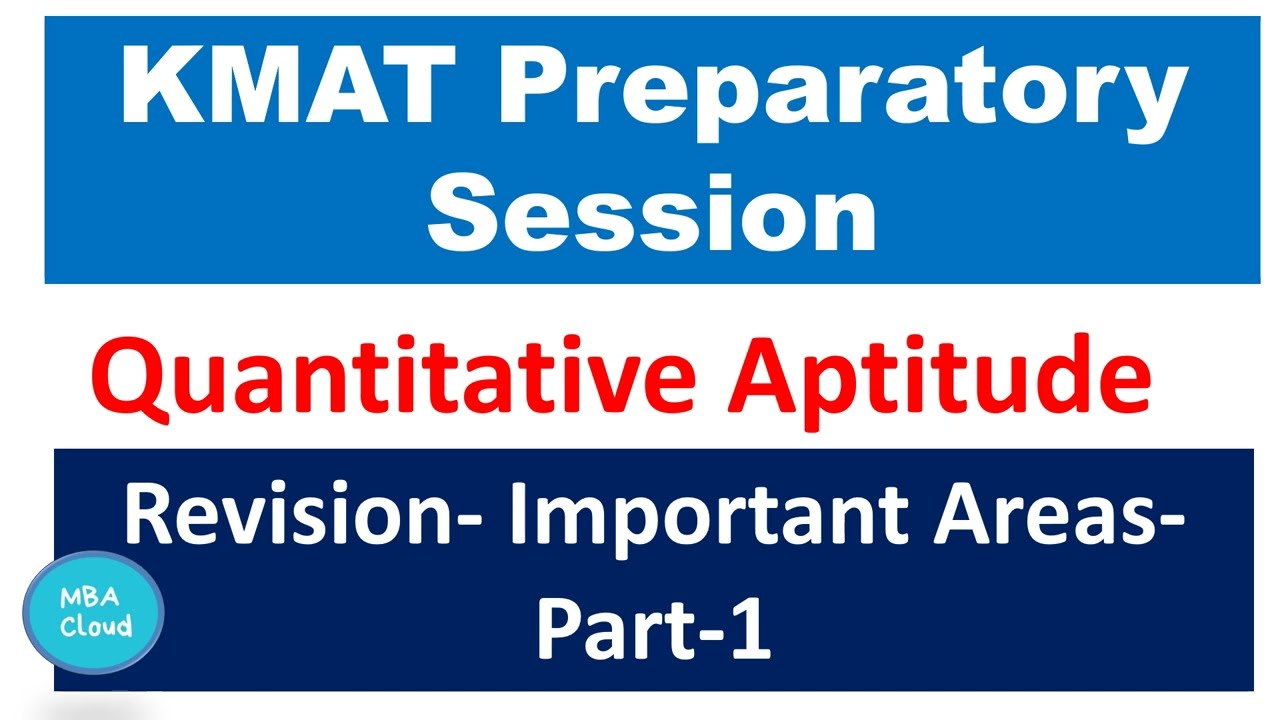 KMAT Preparatory Session

Quantitative Aptitude

Revision- Important Areas- Part-1

MBA Cloud